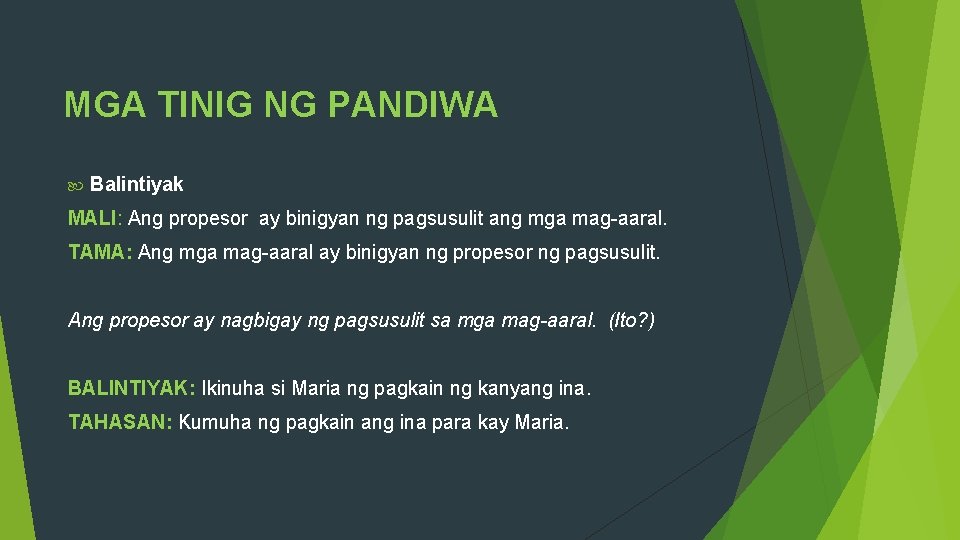 MGA TINIG NG PANDIWA

Balintiyak

MALI: Ang propesor ay binigyan ng pagsusulit ang mga mag-aaral.

TAMA: Ang mga mag-aaral ay binigyan ng propesor ng pagsusulit.

Ang propesor ay nagbigay ng pagsusulit sa mga mag-aaral. (Ito?)

BALINTIYAK: Ikinuha si Maria ng pagkain ng kanyang ina.

TAHASAN: Kumuha ng pagkain ang ina para kay Maria.